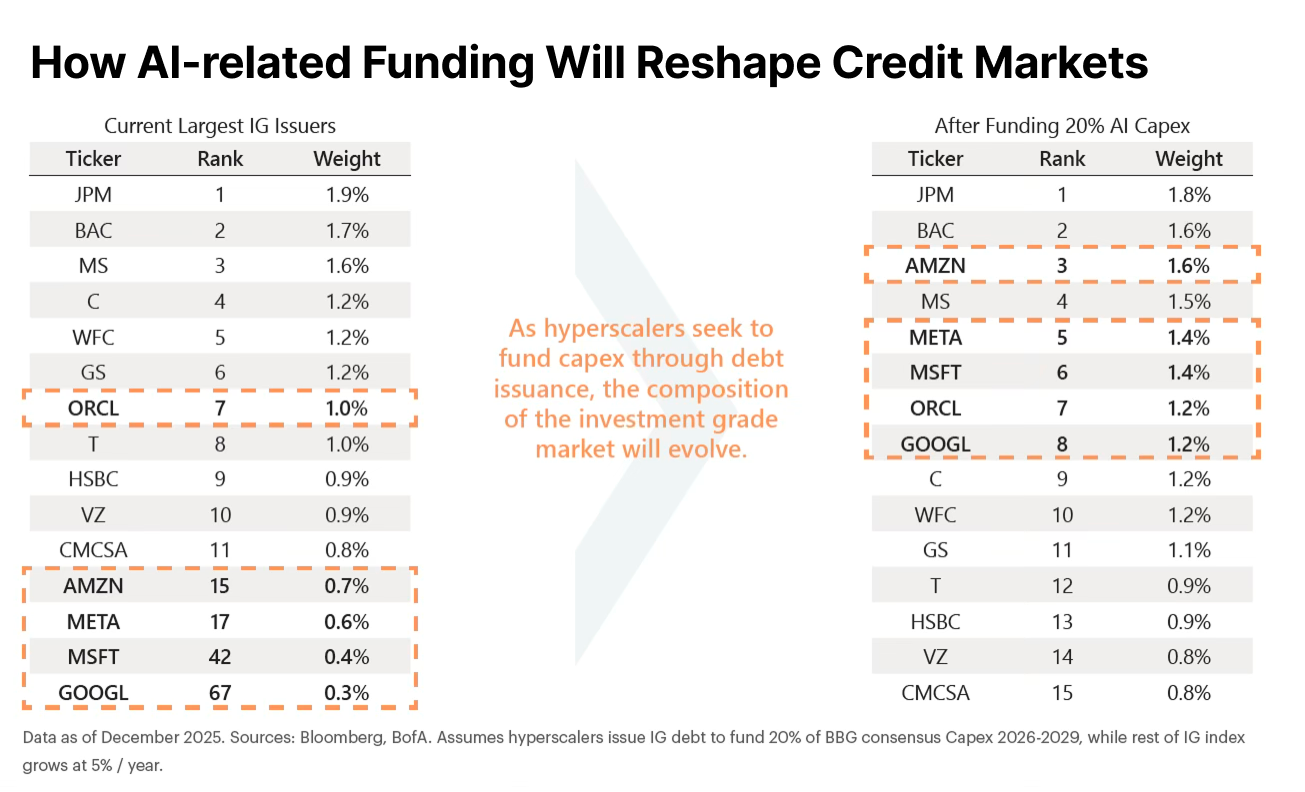 How AI-related Funding Will Reshape Credit Markets

Current Largest IG Issuers

| Ticker | Rank | Weight |
|---|---|---|
| JPM | 1 | 1.9% |
| BAC | 2 | 1.7% |
| MS | 3 | 1.6% |
| C | 4 | 1.2% |
| WFC | 5 | 1.2% |
| GS | 6 | 1.2% |
| ORCL | 7 | 1.0% |
| T | 8 | 1.0% |
| HSBC | 9 | 0.9% |
| VZ | 10 | 0.9% |
| CMCSA | 11 | 0.8% |
| AMZN | 15 | 0.7% |
| META | 17 | 0.6% |
| MSFT | 42 | 0.4% |
| GOOGL | 67 | 0.3% |

As hyperscalers seek to fund capex through debt issuance, the composition of the investment grade market will evolve.

After Funding 20% AI Capex

| Ticker | Rank | Weight |
|---|---|---|
| JPM | 1 | 1.8% |
| BAC | 2 | 1.6% |
| AMZN | 3 | 1.6% |
| MS | 4 | 1.5% |
| META | 5 | 1.4% |
| MSFT | 6 | 1.4% |
| ORCL | 7 | 1.2% |
| GOOGL | 8 | 1.2% |
| C | 9 | 1.2% |
| WFC | 10 | 1.2% |
| GS | 11 | 1.1% |
| T | 12 | 0.9% |
| HSBC | 13 | 0.9% |
| VZ | 14 | 0.8% |
| CMCSA | 15 | 0.8% |

Data as of December 2025. Sources: Bloomberg, BofA. Assumes hyperscalers issue IG debt to fund 20% of BBG consensus Capex 2026-2029, while rest of IG index grows at 5% / year.